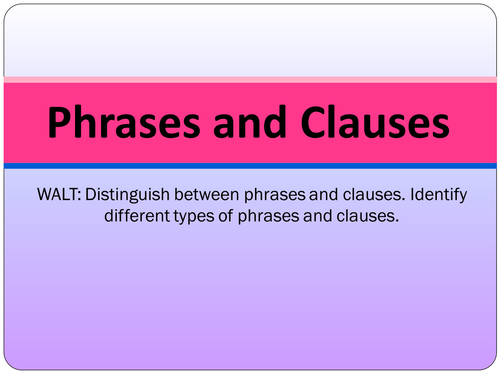 Phrases and Clauses

WALT: Distinguish between phrases and clauses. Identify different types of phrases and clauses.